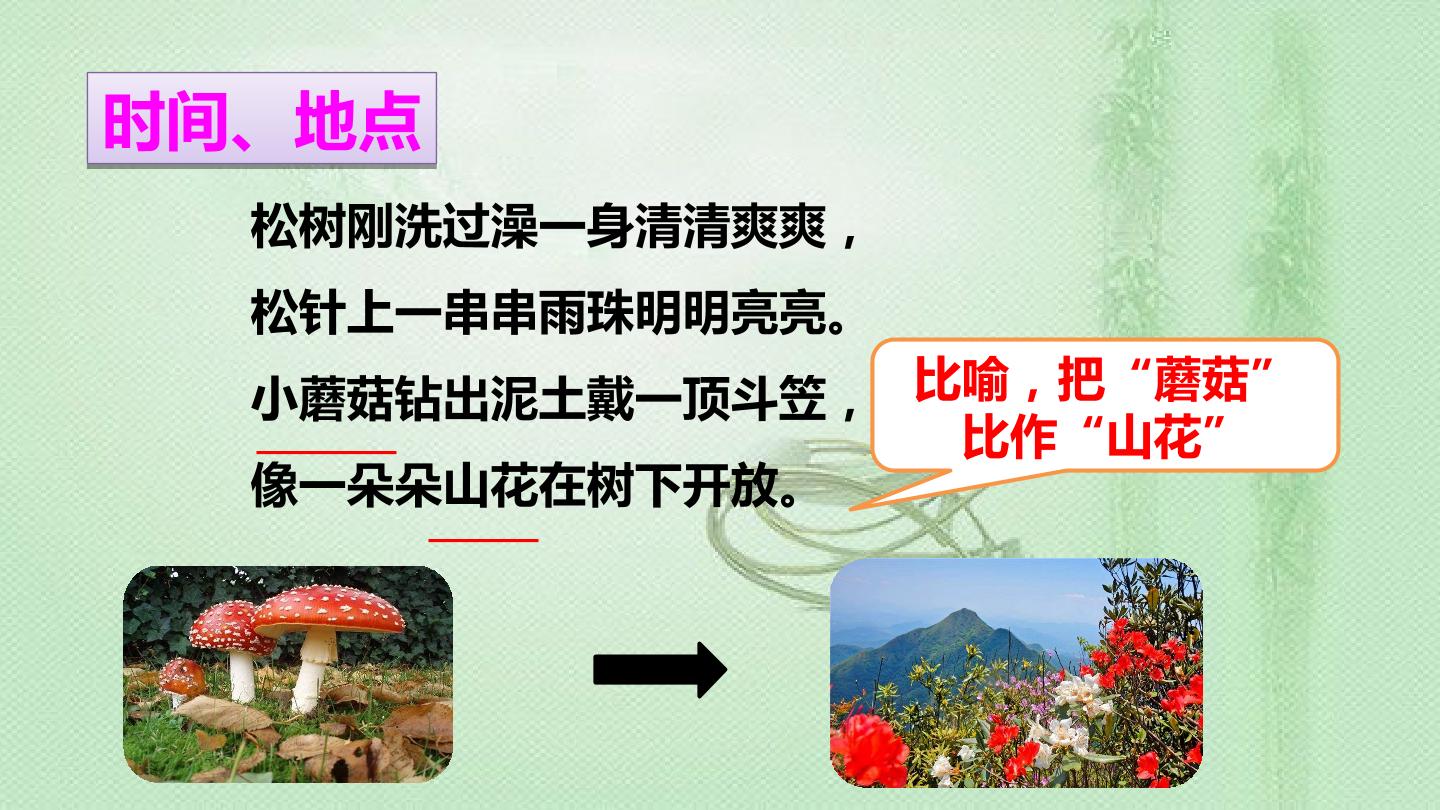 时间、地点

松树刚洗过澡一身清清爽爽，
松针上一串串雨珠明明亮亮。
小蘑菇钻出泥土戴一顶斗笠，
像一朵朵山花在树下开放。

比喻，把“蘑菇”比作“山花”